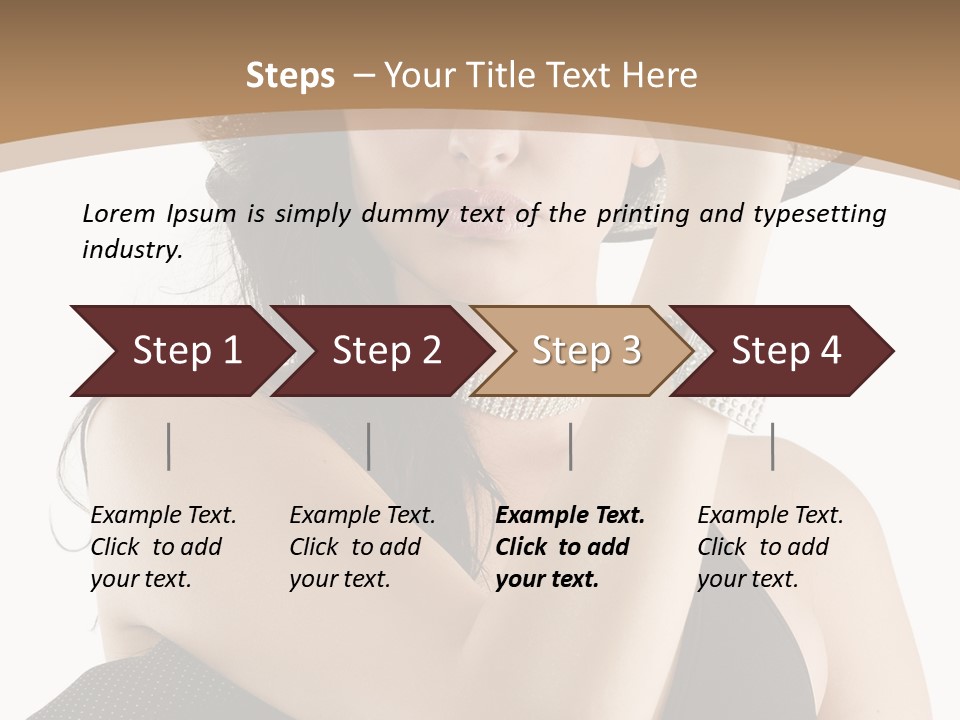 Steps – Your Title Text Here

Lorem Ipsum is simply dummy text of the printing and typesetting industry.

Step 1

Step 2

Step 3

Step 4

Example Text. Click to add your text.

Example Text. Click to add your text.

Example Text. Click to add your text.

Example Text. Click to add your text.